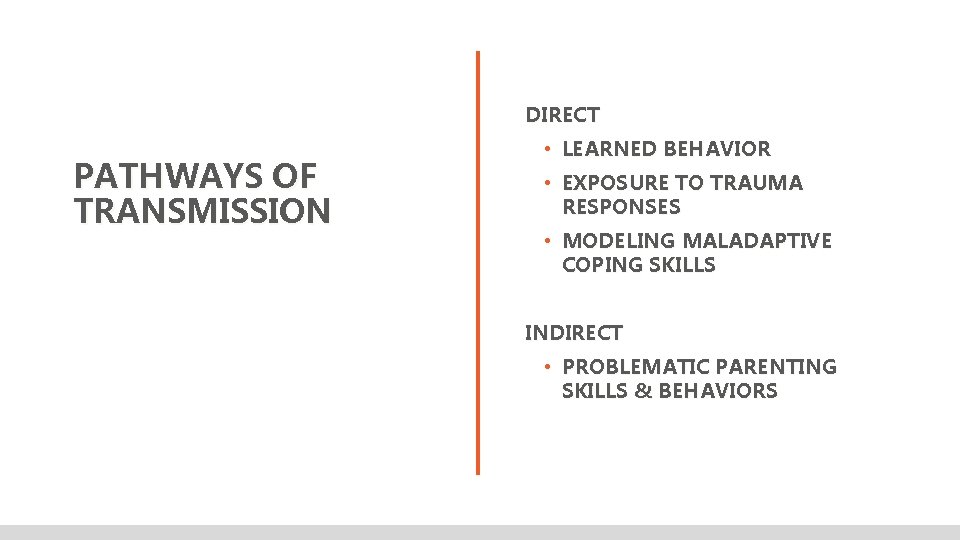 PATHWAYS OF TRANSMISSION

DIRECT

• LEARNED BEHAVIOR
• EXPOSURE TO TRAUMA RESPONSES
• MODELING MALADAPTIVE COPING SKILLS

INDIRECT

• PROBLEMATIC PARENTING SKILLS & BEHAVIORS